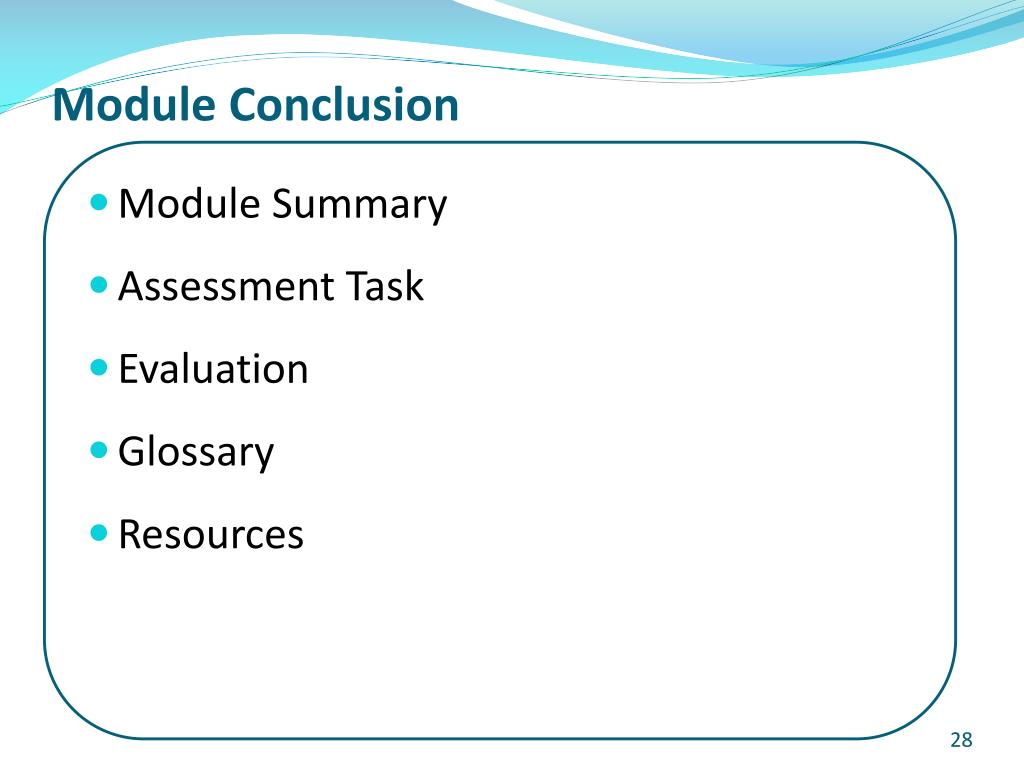 Module Conclusion

- Module Summary
- Assessment Task
- Evaluation
- Glossary
- Resources

28